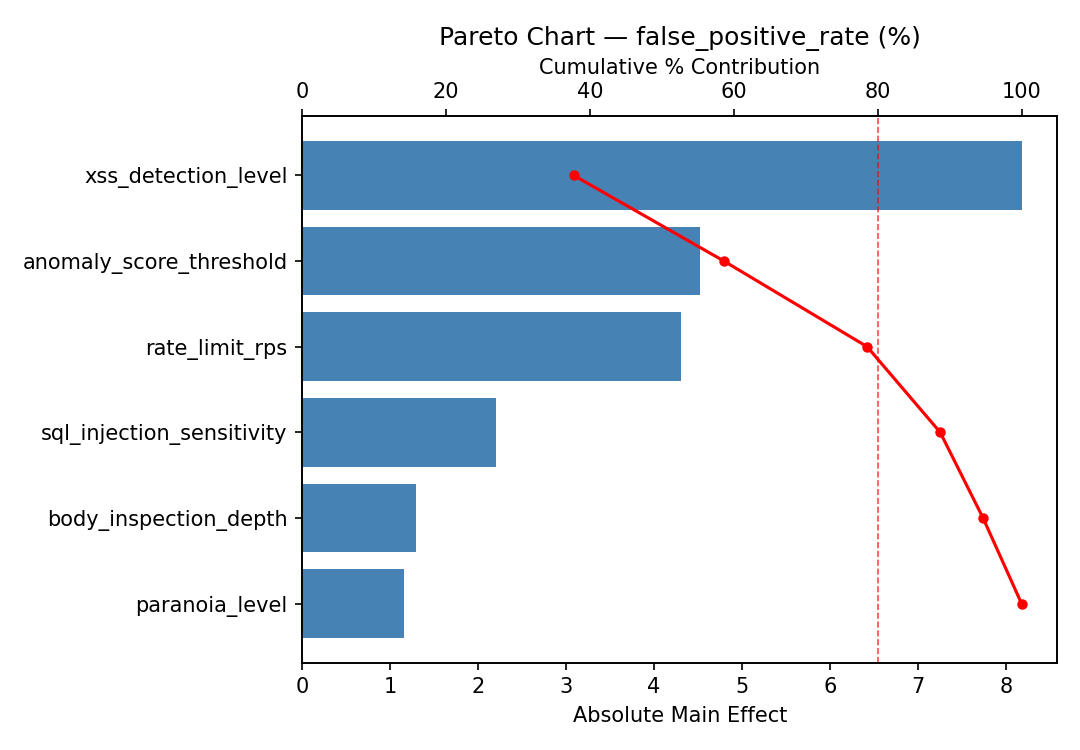 Pareto Chart — false_positive_rate (%)

Cumulative % Contribution

0
20
40
60
80
100

xss_detection_level
anomaly_score_threshold
rate_limit_rps
sql_injection_sensitivity
body_inspection_depth
paranoia_level

0
1
2
3
4
5
6
7
8

Absolute Main Effect